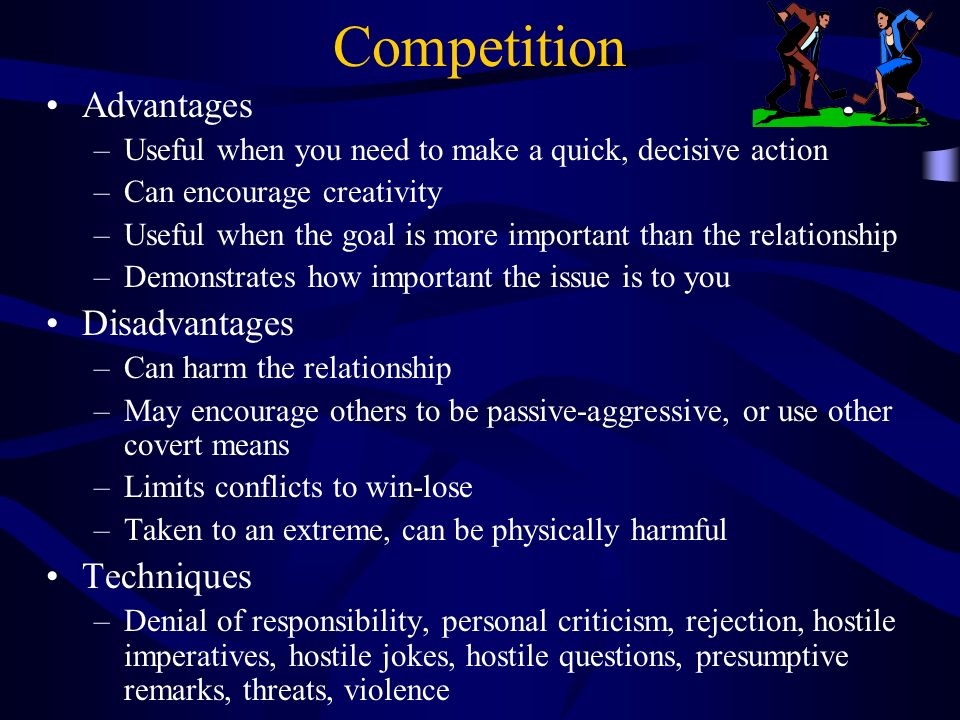 Competition

• Advantages
– Useful when you need to make a quick, decisive action
– Can encourage creativity
– Useful when the goal is more important than the relationship
– Demonstrates how important the issue is to you

• Disadvantages
– Can harm the relationship
– May encourage others to be passive-aggressive, or use other covert means
– Limits conflicts to win-lose
– Taken to an extreme, can be physically harmful

• Techniques
– Denial of responsibility, personal criticism, rejection, hostile imperatives, hostile jokes, hostile questions, presumptive remarks, threats, violence